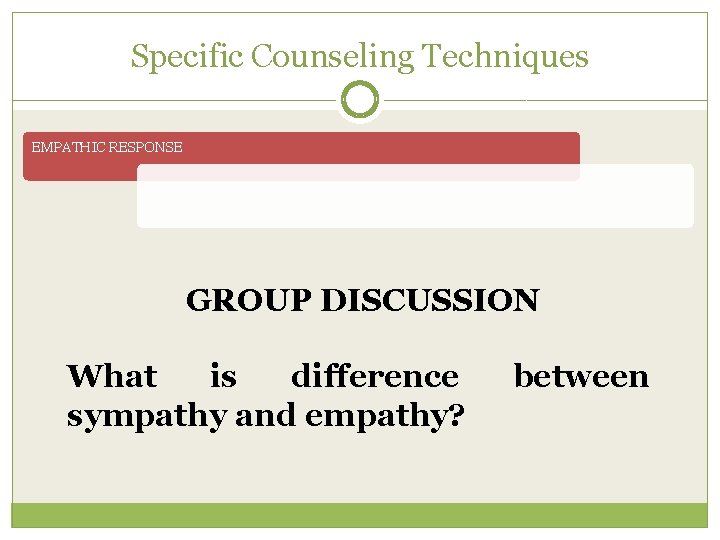 Specific Counseling Techniques

EMPATHIC RESPONSE

GROUP DISCUSSION

What is difference between sympathy and empathy?